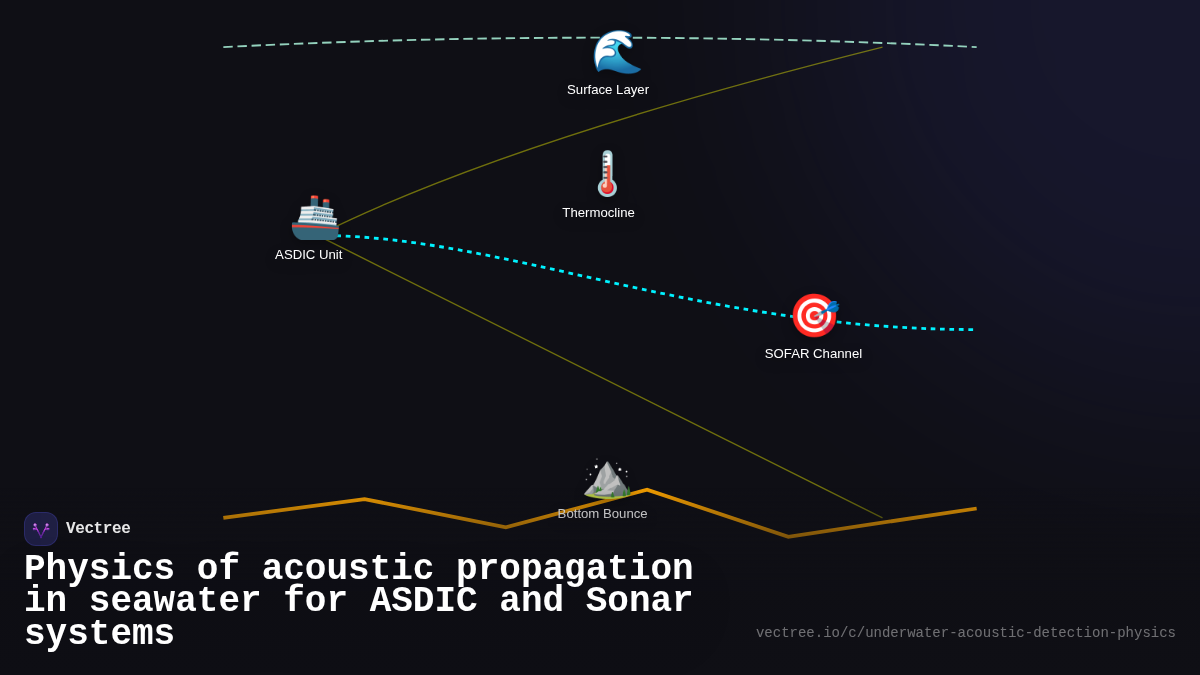 Surface Layer

Thermocline

ASDIC Unit

SOFAR Channel

Bottom Bounce

Vectree

Physics of acoustic propagation in seawater for ASDIC and Sonar systems

vectree.io/c/underwater-acoustic-detection-physics